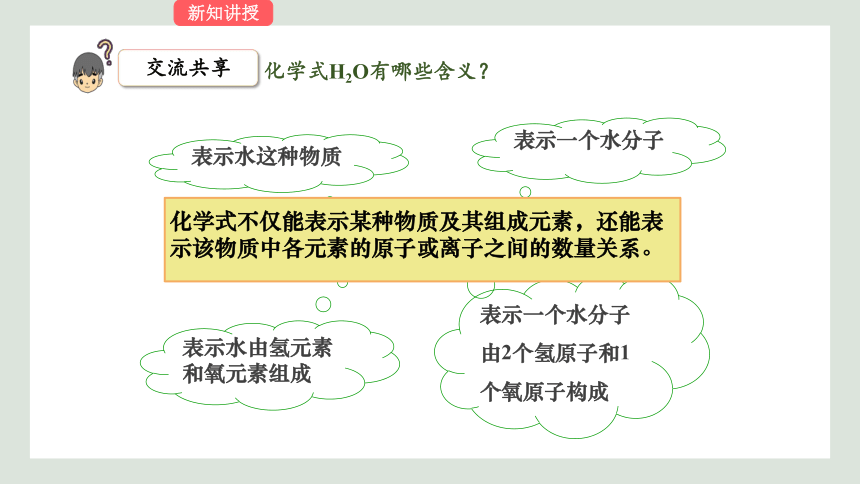 新知讲授

交流共享

化学式$H_2O$有哪些含义？

表示水这种物质

表示一个水分子

化学式不仅能表示某种物质及其组成元素，还能表示该物质中各元素的原子或离子之间的数量关系。

表示水由氢元素和氧元素组成

表示一个水分子由2个氢原子和1个氧原子构成